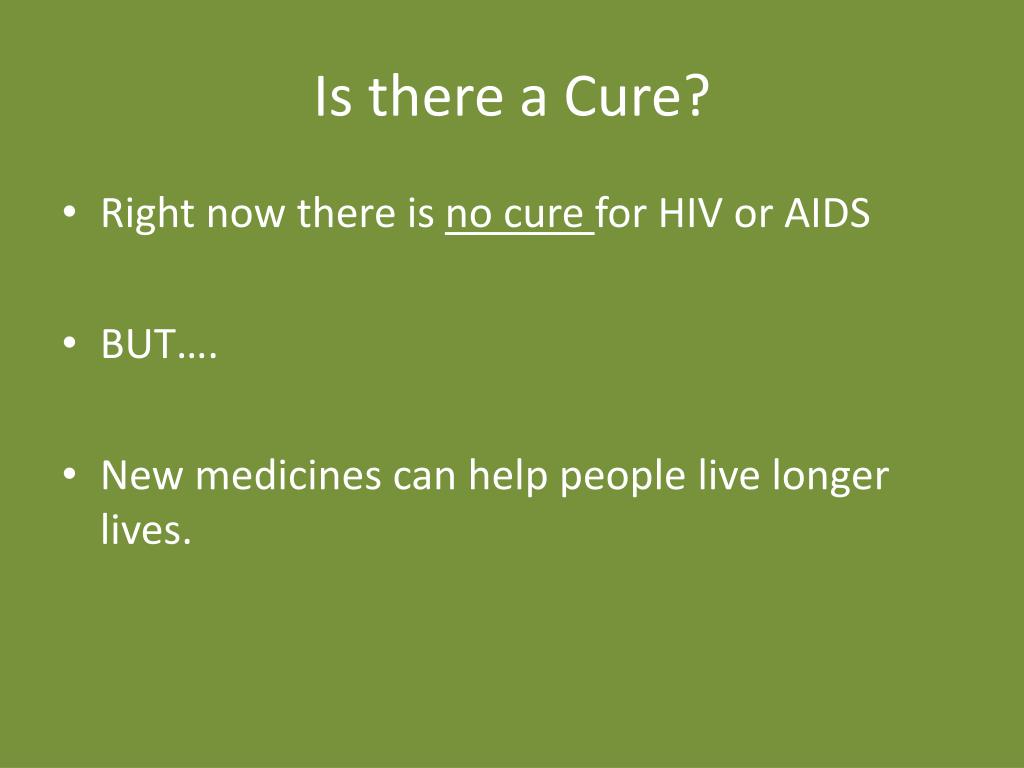 Is there a Cure?

• Right now there is no cure for HIV or AIDS

• BUT….

• New medicines can help people live longer lives.